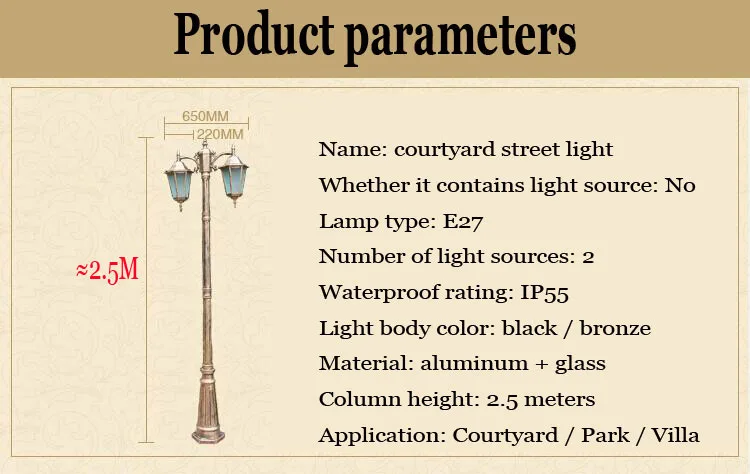 Product parameters

650MM
220MM

≈2.5M

Name: courtyard street light
Whether it contains light source: No
Lamp type: E27
Number of light sources: 2
Waterproof rating: IP55
Light body color: black / bronze
Material: aluminum + glass
Column height: 2.5 meters
Application: Courtyard / Park / Villa